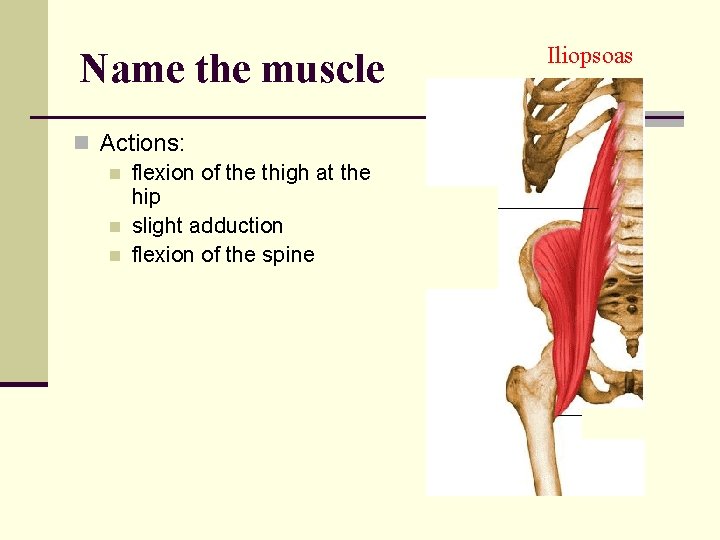 Name the muscle

Iliopsoas

Actions:

flexion of the thigh at the hip

slight adduction

flexion of the spine